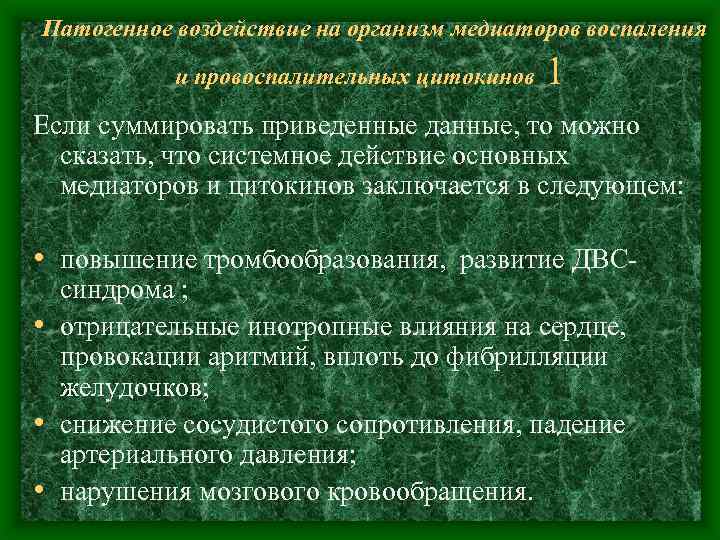 Патогенное воздействие на организм медиаторов воспаления и провоспалительных цитокинов 1

Если суммировать приведенные данные, то можно сказать, что системное действие основных медиаторов и цитокинов заключается в следующем:

• повышение тромбообразования, развитие ДВС-синдрома ;
• отрицательные инотропные влияния на сердце, провокации аритмий, вплоть до фибрилляции желудочков;
• снижение сосудистого сопротивления, падение артериального давления;
• нарушения мозгового кровообращения.